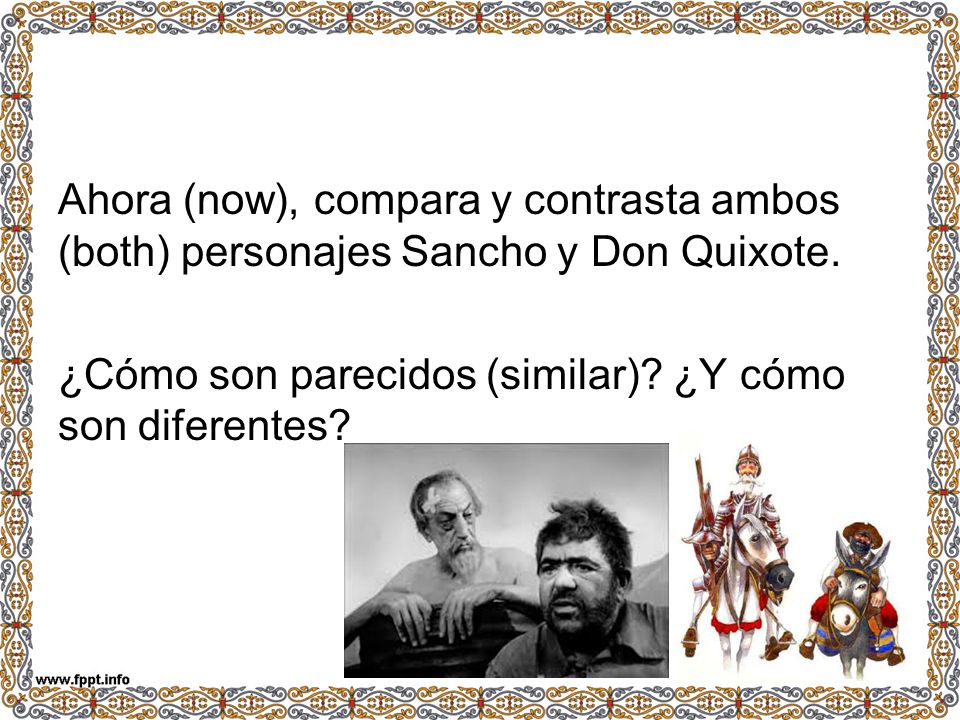 Ahora (now), compara y contrasta ambos (both) personajes Sancho y Don Quixote.

¿Cómo son parecidos (similar)? ¿Y cómo son diferentes?

www.fppt.info